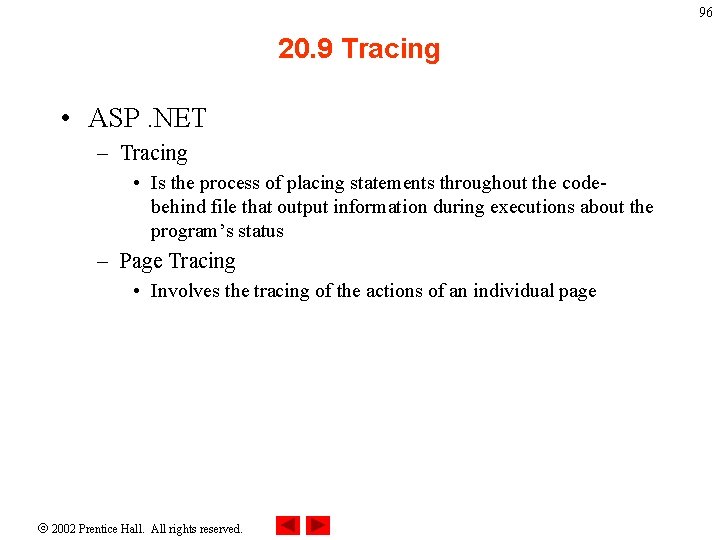 96

20.9 Tracing

• ASP .NET
– Tracing
• Is the process of placing statements throughout the code-behind file that output information during executions about the program's status
– Page Tracing
• Involves the tracing of the actions of an individual page

© 2002 Prentice Hall. All rights reserved.